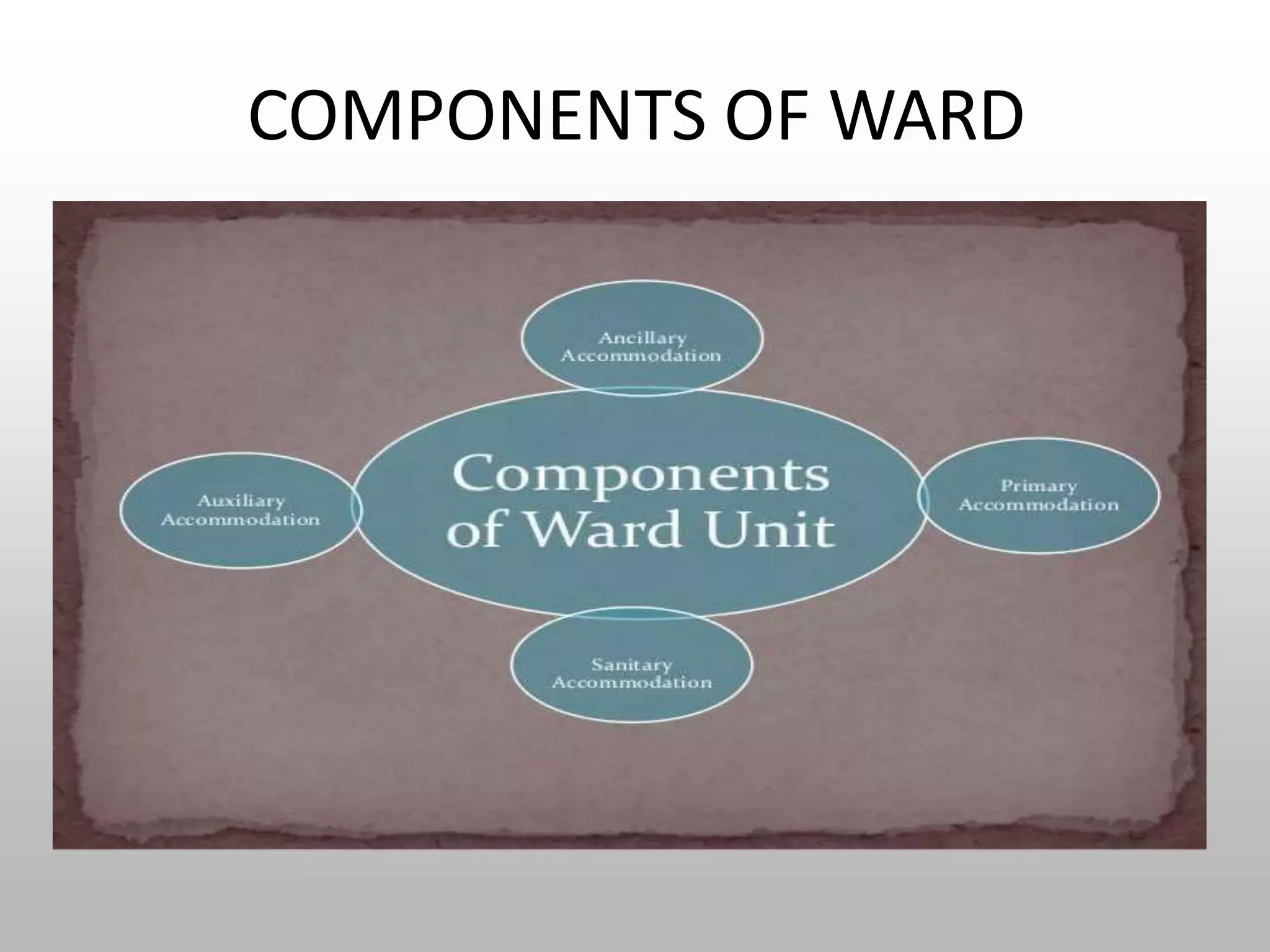 COMPONENTS OF WARD

Ancillary Accommodation

Auxiliary Accommodation

Components of Ward Unit

Primary Accommodation

Sanitary Accommodation